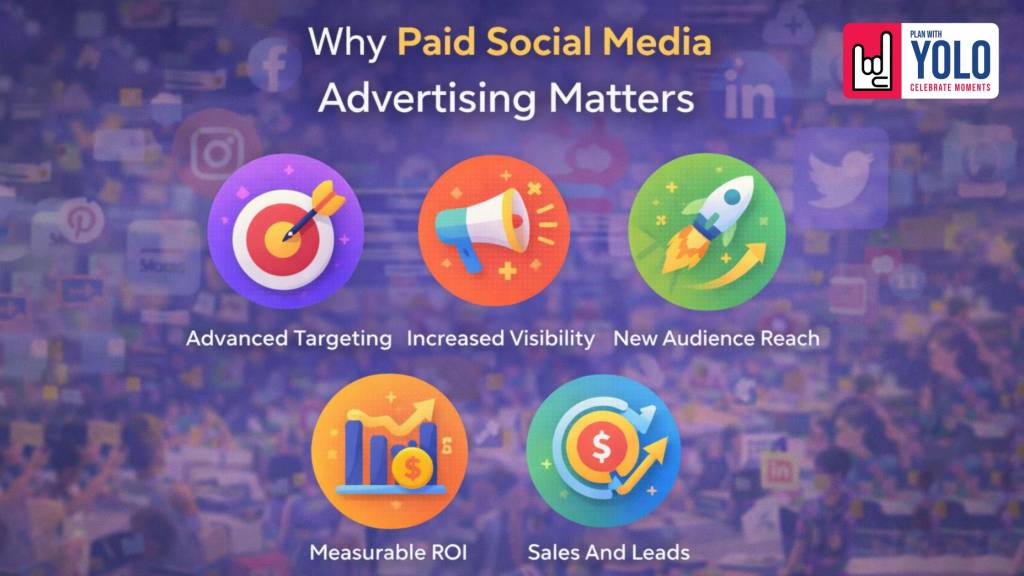 Why Paid Social Media Advertising Matters

PLAN WITH YOLO CELEBRATE MOMENTS

Advanced Targeting

Increased Visibility

New Audience Reach

Measurable ROI

Sales And Leads